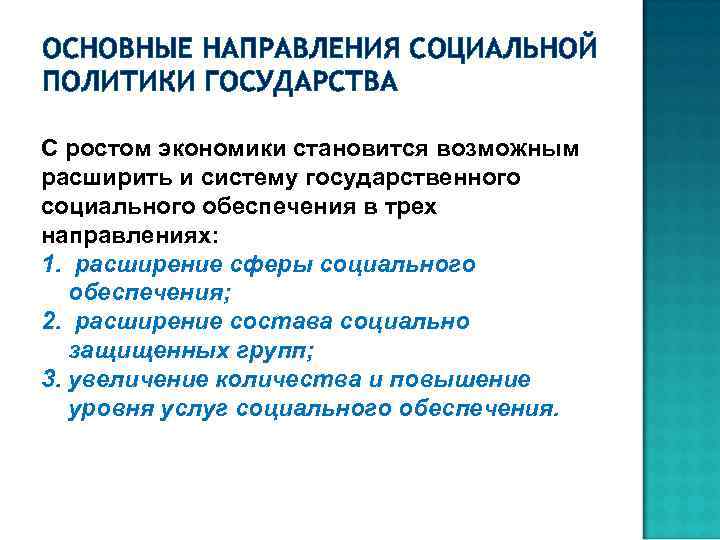 ОСНОВНЫЕ НАПРАВЛЕНИЯ СОЦИАЛЬНОЙ ПОЛИТИКИ ГОСУДАРСТВА

С ростом экономики становится возможным расширить и систему государственного социального обеспечения в трех направлениях:
1. расширение сферы социального обеспечения;
2. расширение состава социально защищенных групп;
3. увеличение количества и повышение уровня услуг социального обеспечения.